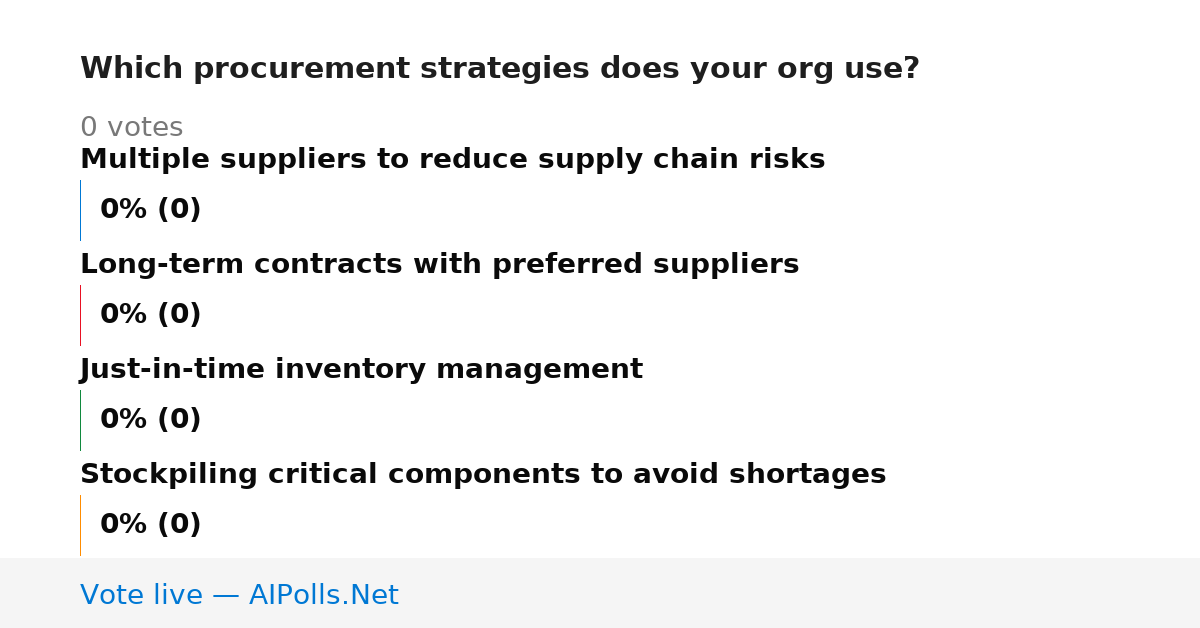 Which procurement strategies does your org use?

0 votes

Multiple suppliers to reduce supply chain risks

0% (0)

Long-term contracts with preferred suppliers

0% (0)

Just-in-time inventory management

0% (0)

Stockpiling critical components to avoid shortages

0% (0)

Vote live — AIPolls.Net